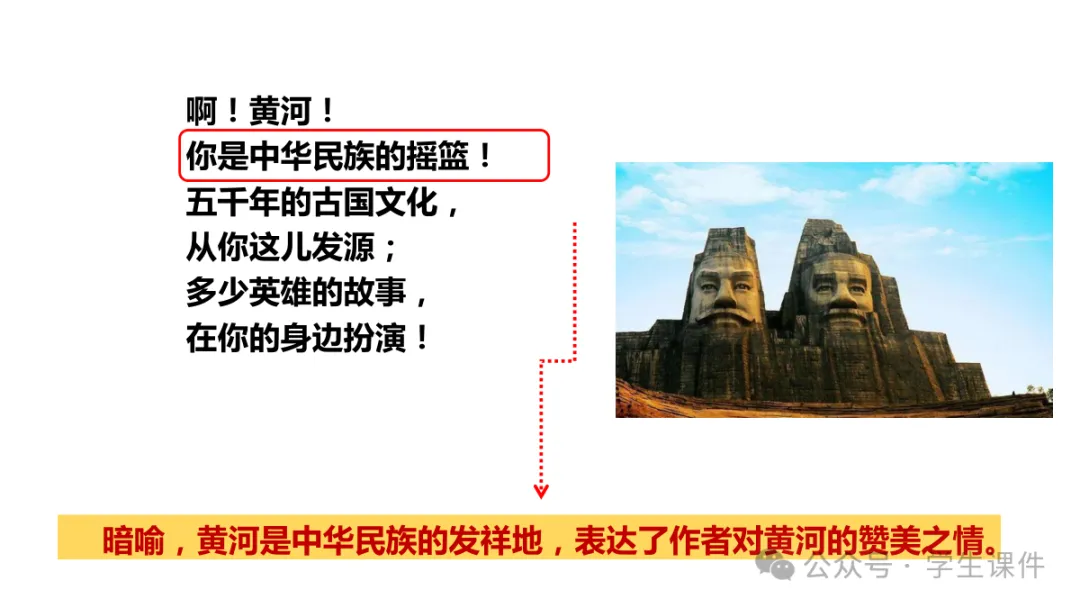 啊！黄河！
你是中华民族的摇篮！
五千年的古国文化，
从你这儿发源；
多少英雄的故事，
在你的身边扮演！

暗喻，黄河是中华民族的发祥地，表达了作者对黄河的赞美之情。

公众号 · 学生课件